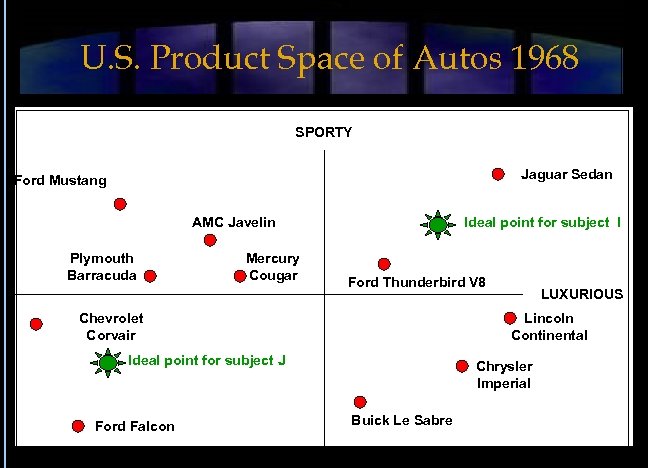 U.S. Product Space of Autos 1968

SPORTY

Ford Mustang

Jaguar Sedan

AMC Javelin

Ideal point for subject I

Plymouth Barracuda

Mercury Cougar

Ford Thunderbird V8

LUXURIOUS

Chevrolet Corvair

Lincoln Continental

Ideal point for subject J

Chrysler Imperial

Buick Le Sabre

Ford Falcon